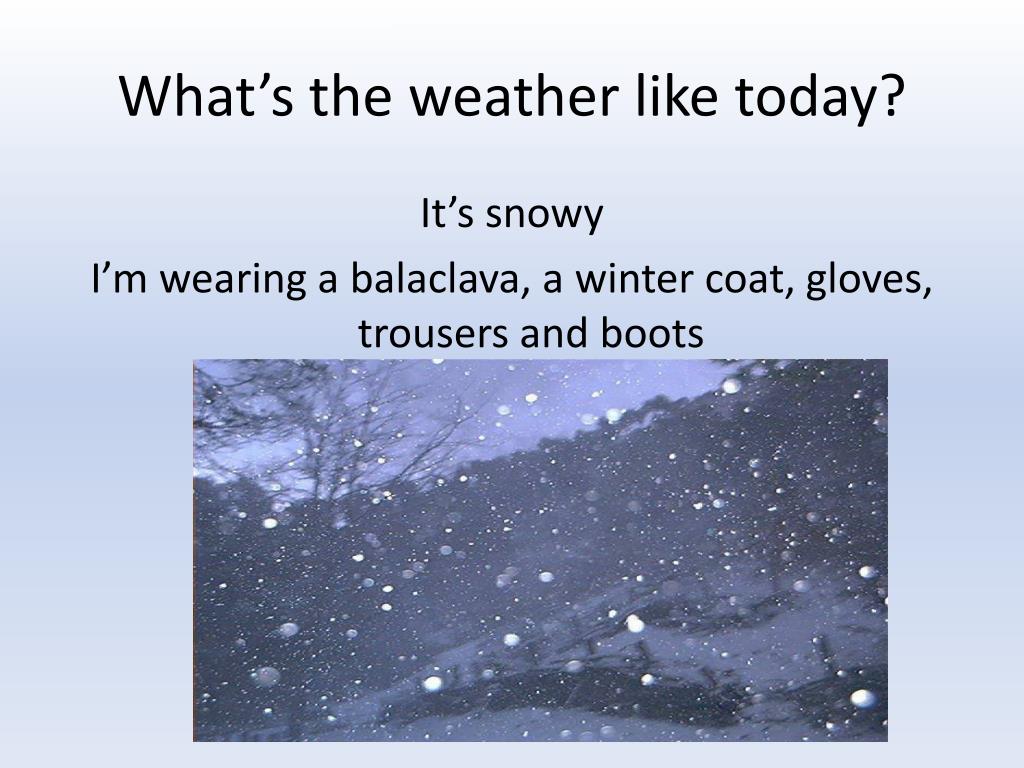 What’s the weather like today?

It’s snowy

I’m wearing a balaclava, a winter coat, gloves, trousers and boots